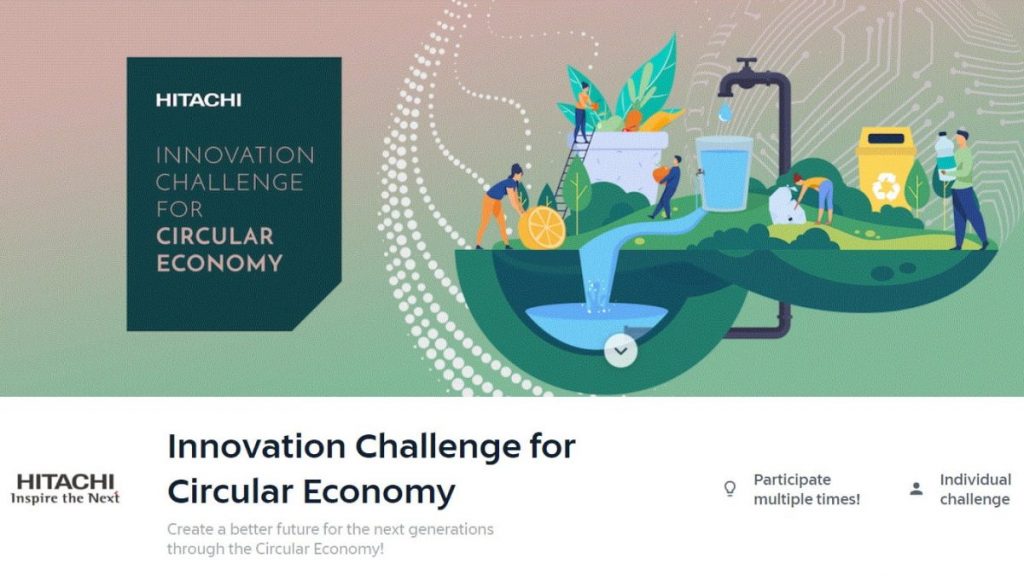 HITACHI

INNOVATION CHALLENGE FOR CIRCULAR ECONOMY

HITACHI
Inspire the Next

Innovation Challenge for Circular Economy

Create a better future for the next generations through the Circular Economy!

Participate multiple times!

Individual challenge